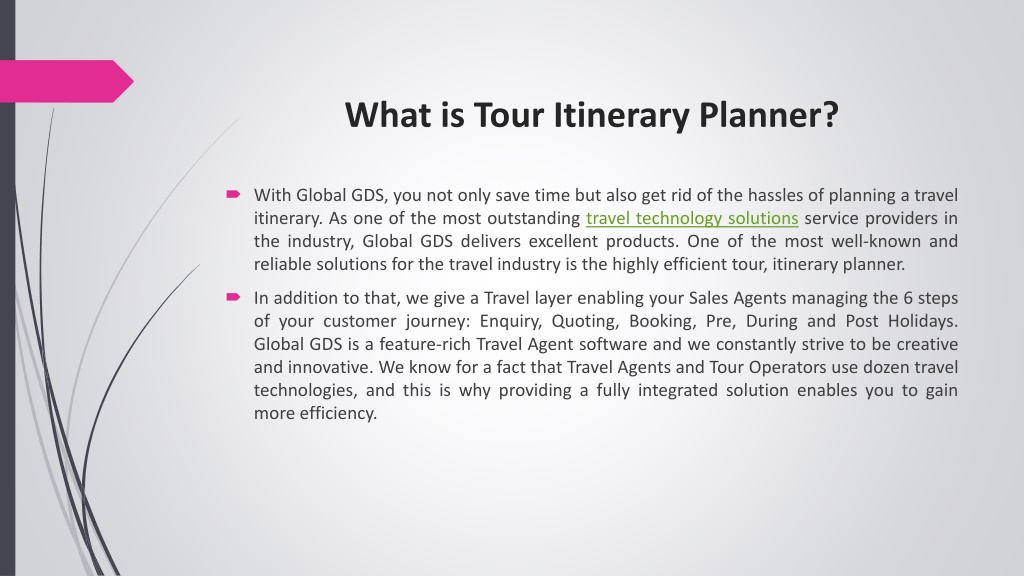 What is Tour Itinerary Planner?

With Global GDS, you not only save time but also get rid of the hassles of planning a travel itinerary. As one of the most outstanding travel technology solutions service providers in the industry, Global GDS delivers excellent products. One of the most well-known and reliable solutions for the travel industry is the highly efficient tour, itinerary planner.

In addition to that, we give a Travel layer enabling your Sales Agents managing the 6 steps of your customer journey: Enquiry, Quoting, Booking, Pre, During and Post Holidays. Global GDS is a feature-rich Travel Agent software and we constantly strive to be creative and innovative. We know for a fact that Travel Agents and Tour Operators use dozen travel technologies, and this is why providing a fully integrated solution enables you to gain more efficiency.